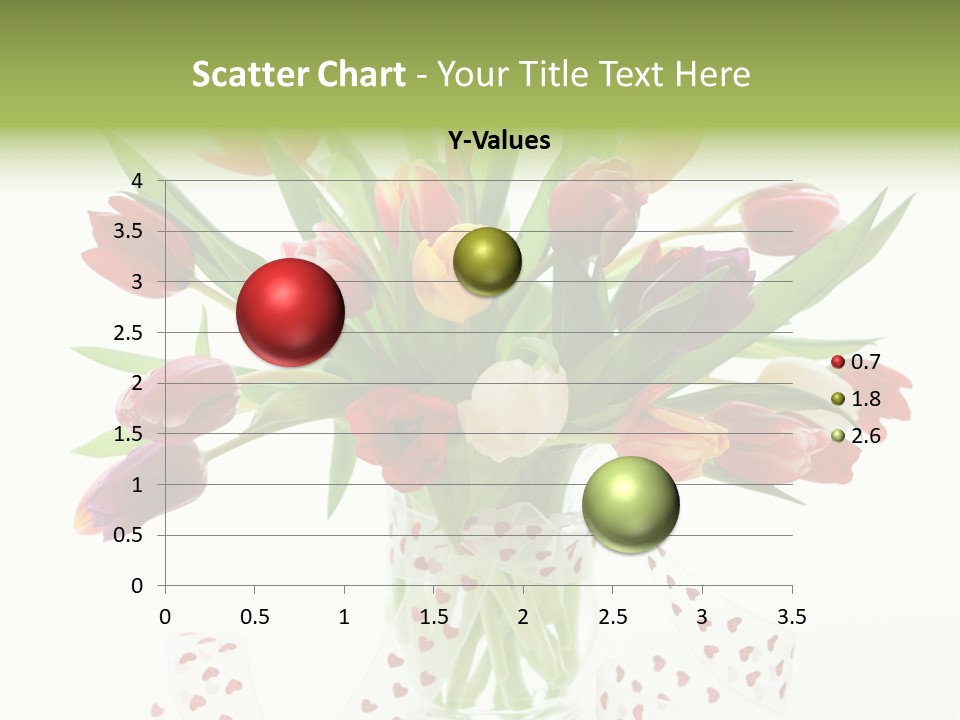 Scatter Chart - Your Title Text Here

Y-Values

4
3.5
3
2.5
2
1.5
1
0.5
0

0 0.5 1 1.5 2 2.5 3 3.5

0.7
1.8
2.6